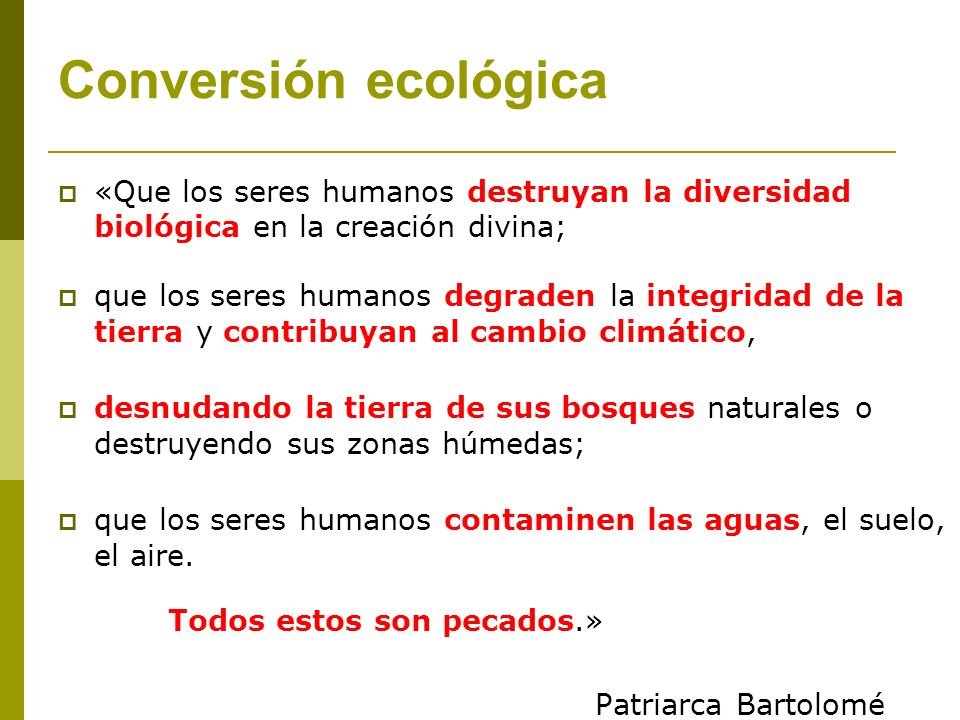 Conversión ecológica

«Que los seres humanos destruyan la diversidad biológica en la creación divina;

que los seres humanos degraden la integridad de la tierra y contribuyan al cambio climático,

desnudando la tierra de sus bosques naturales o destruyendo sus zonas húmedas;

que los seres humanos contaminen las aguas, el suelo, el aire.

Todos estos son pecados.»

Patriarca Bartolomé